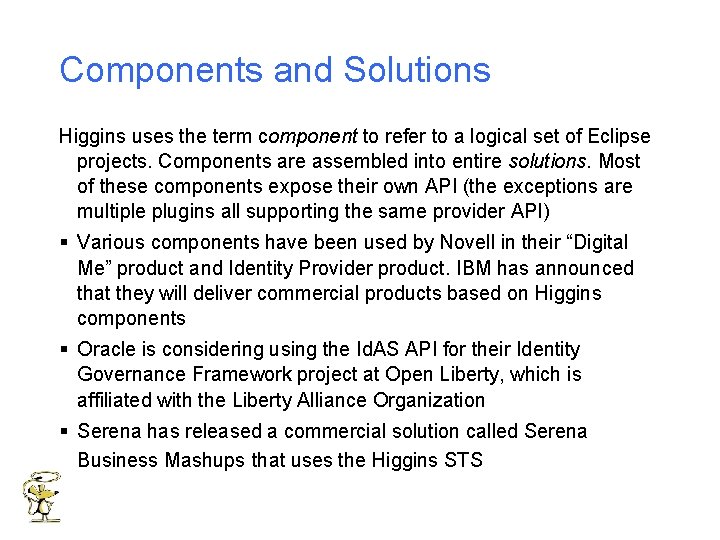 Components and Solutions

Higgins uses the term component to refer to a logical set of Eclipse projects. Components are assembled into entire solutions. Most of these components expose their own API (the exceptions are multiple plugins all supporting the same provider API)

▪ Various components have been used by Novell in their “Digital Me” product and Identity Provider product. IBM has announced that they will deliver commercial products based on Higgins components

▪ Oracle is considering using the IdAS API for their Identity Governance Framework project at Open Liberty, which is affiliated with the Liberty Alliance Organization

▪ Serena has released a commercial solution called Serena Business Mashups that uses the Higgins STS